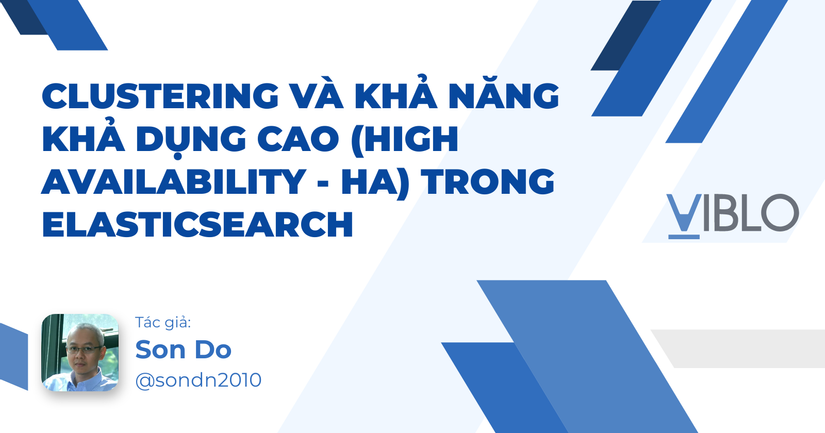 CLUSTERING VÀ KHẢ NĂNG KHẢ DỤNG CAO (HIGH AVAILABILITY - HA) TRONG ELASTICSEARCH

VIBLO

Tác giả:
Son Do
@sondn2010